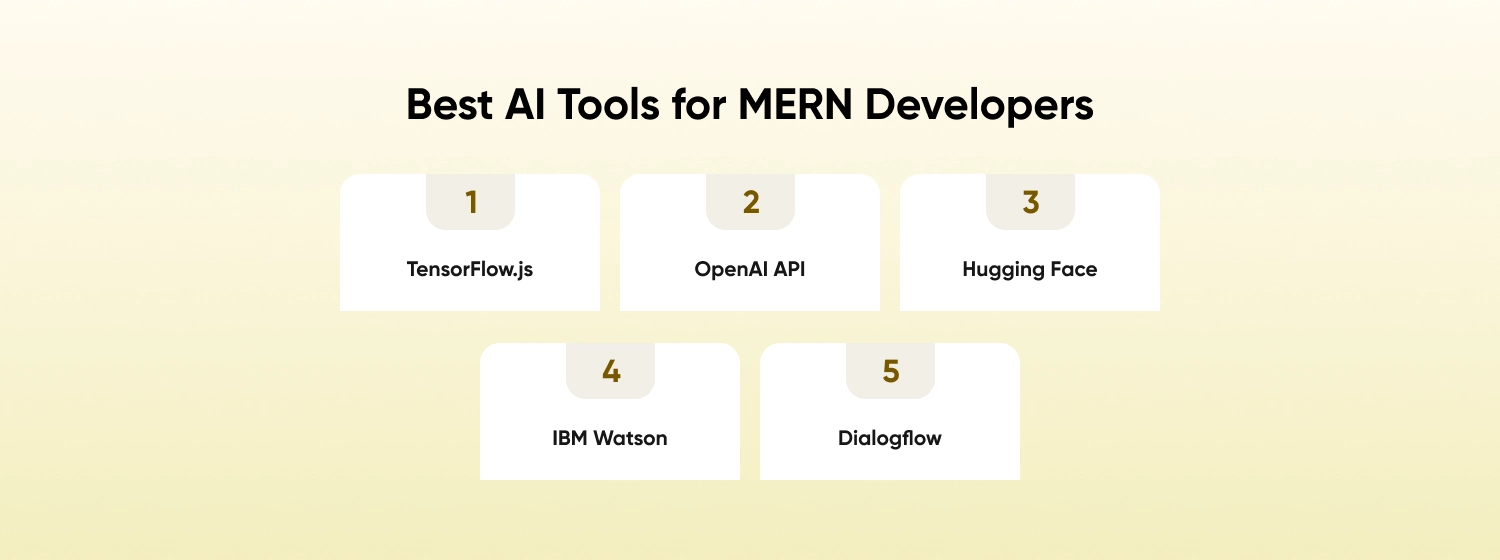 Best AI Tools for MERN Developers

1

TensorFlow.js

2

OpenAI API

3

Hugging Face

4

IBM Watson

5

Dialogflow